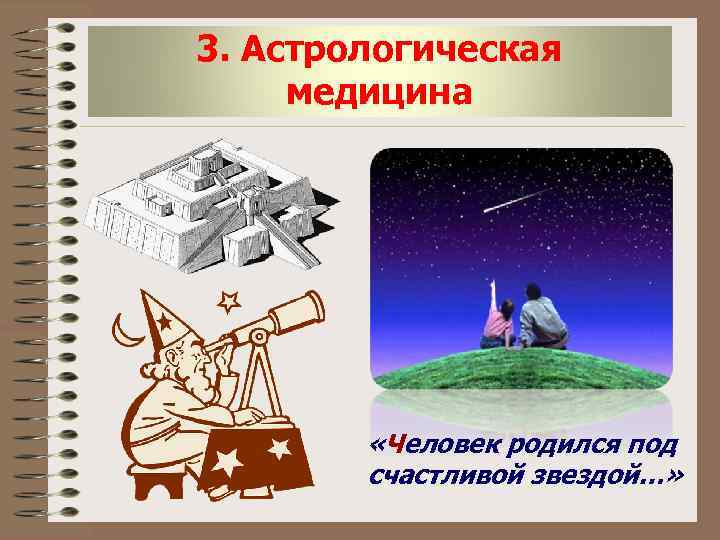 3. Астрологическая медицина

«Человек родился под счастливой звездой…»